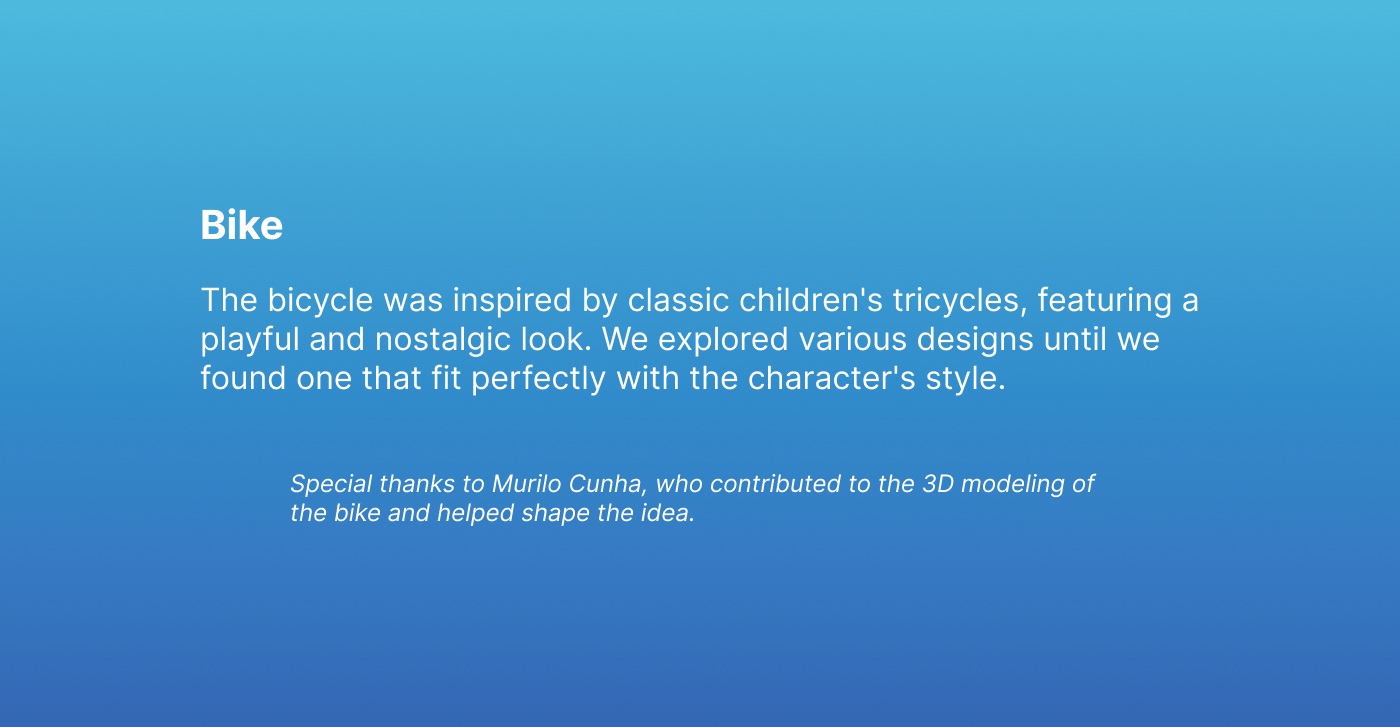 Bike

The bicycle was inspired by classic children's tricycles, featuring a playful and nostalgic look. We explored various designs until we found one that fit perfectly with the character's style.

Special thanks to Murilo Cunha, who contributed to the 3D modeling of the bike and helped shape the idea.